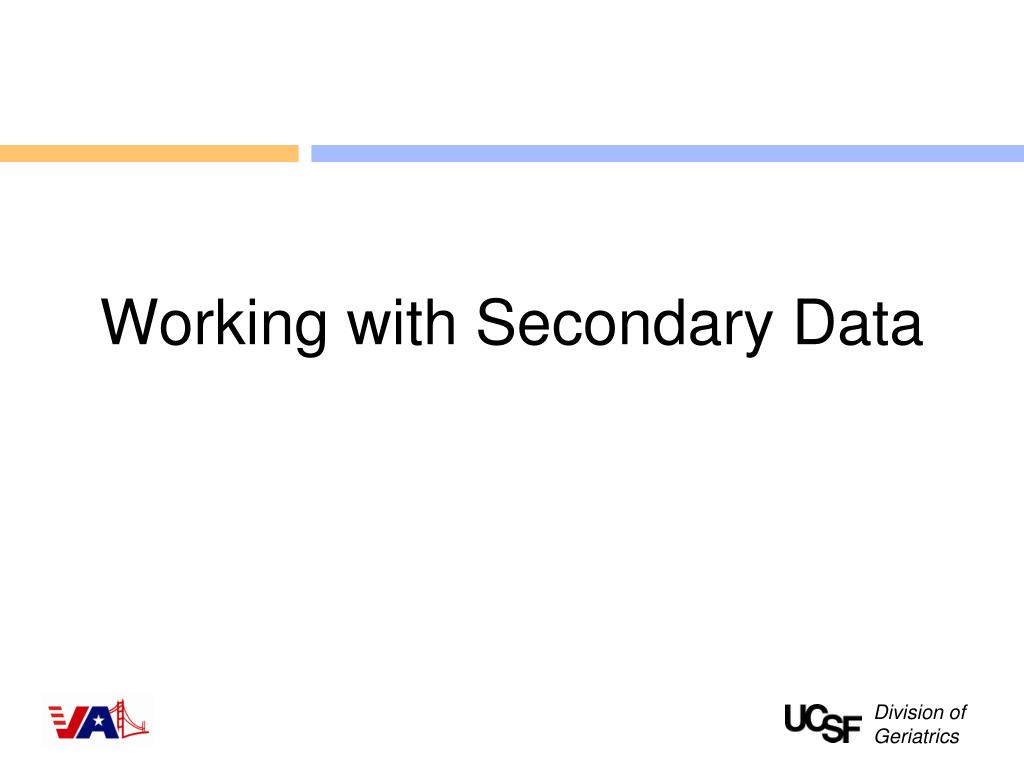 Working with Secondary Data

VA

UCSF Division of Geriatrics